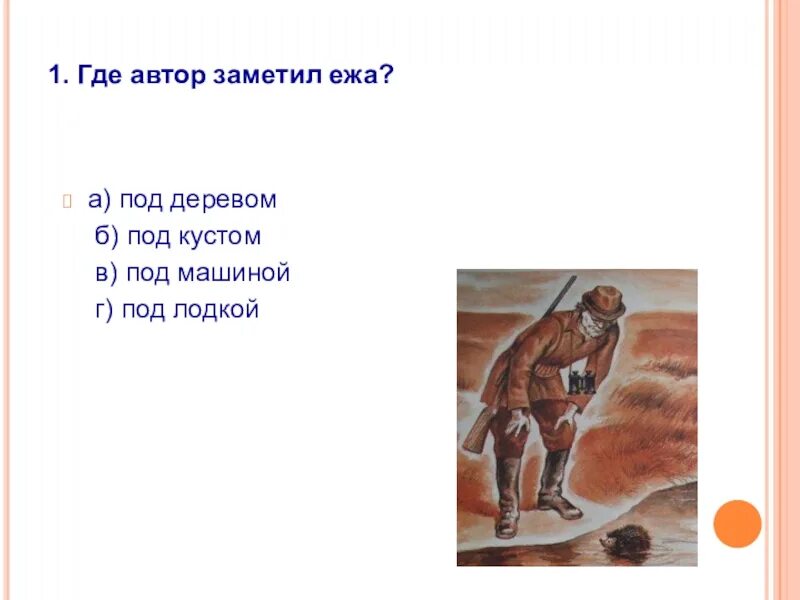 1. Где автор заметил ежа?

а) под деревом
б) под кустом
в) под машиной
г) под лодкой